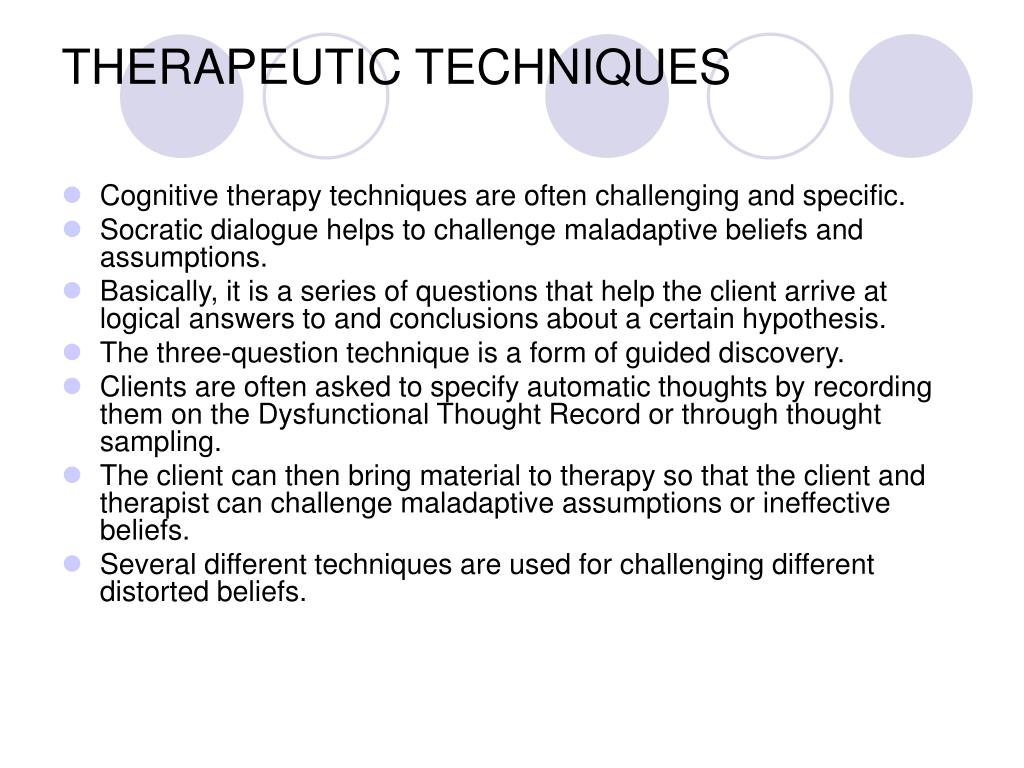 THERAPEUTIC TECHNIQUES

- Cognitive therapy techniques are often challenging and specific.
- Socratic dialogue helps to challenge maladaptive beliefs and assumptions.
- Basically, it is a series of questions that help the client arrive at logical answers to and conclusions about a certain hypothesis.
- The three-question technique is a form of guided discovery.
- Clients are often asked to specify automatic thoughts by recording them on the Dysfunctional Thought Record or through thought sampling.
- The client can then bring material to therapy so that the client and therapist can challenge maladaptive assumptions or ineffective beliefs.
- Several different techniques are used for challenging different distorted beliefs.